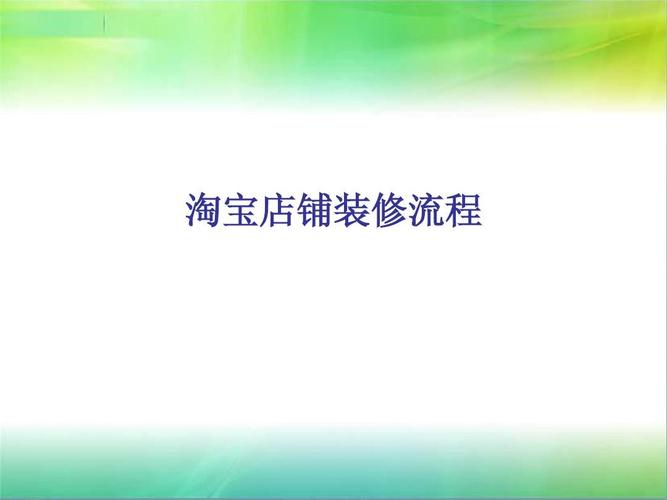 淘宝店铺装修流程